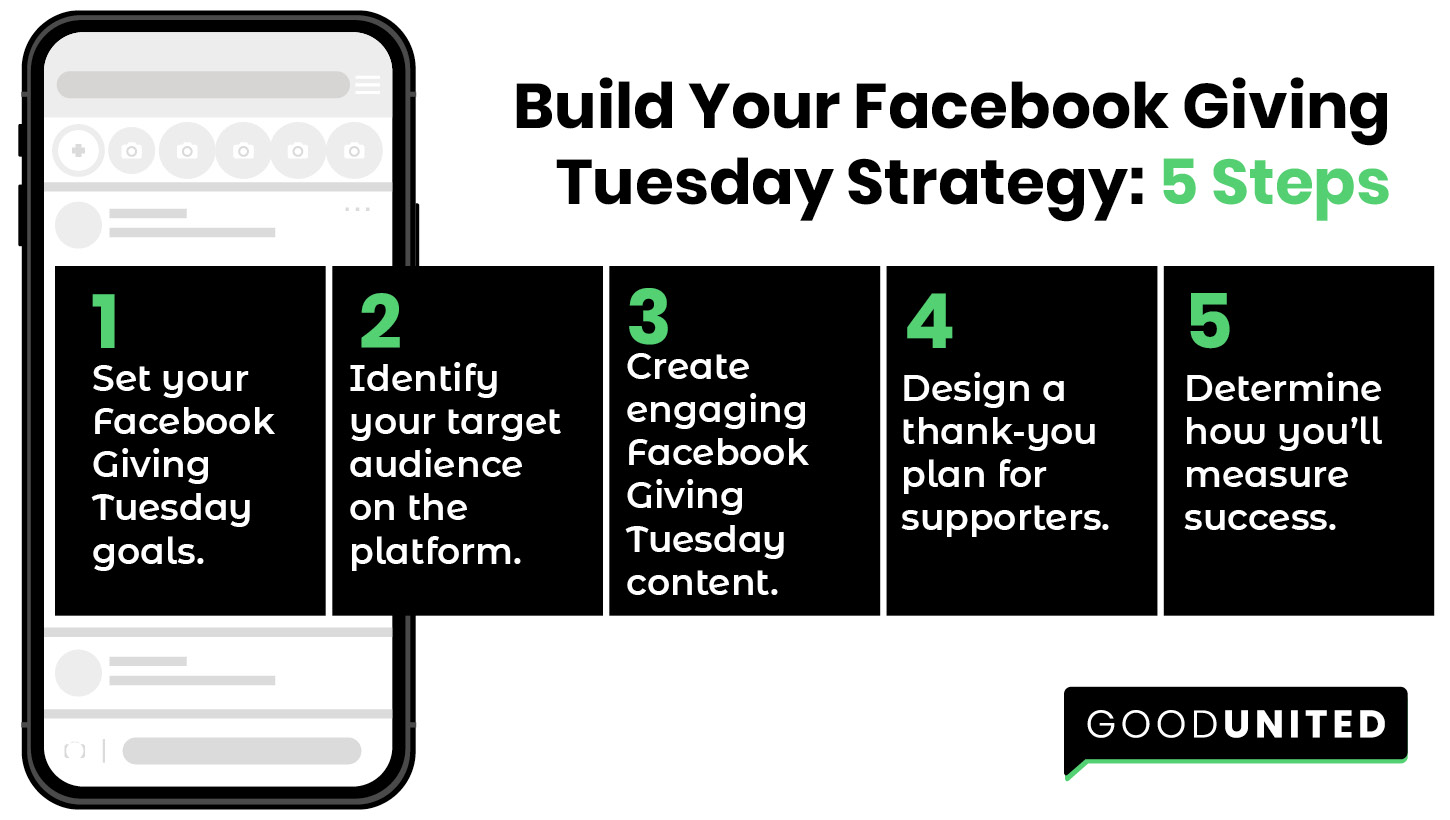 Build Your Facebook Giving Tuesday Strategy: 5 Steps

1
Set your Facebook Giving Tuesday goals.

2
Identify your target audience on the platform.

3
Create engaging Facebook Giving Tuesday content.

4
Design a thank-you plan for supporters.

5
Determine how you'll measure success.

GOODUNITED